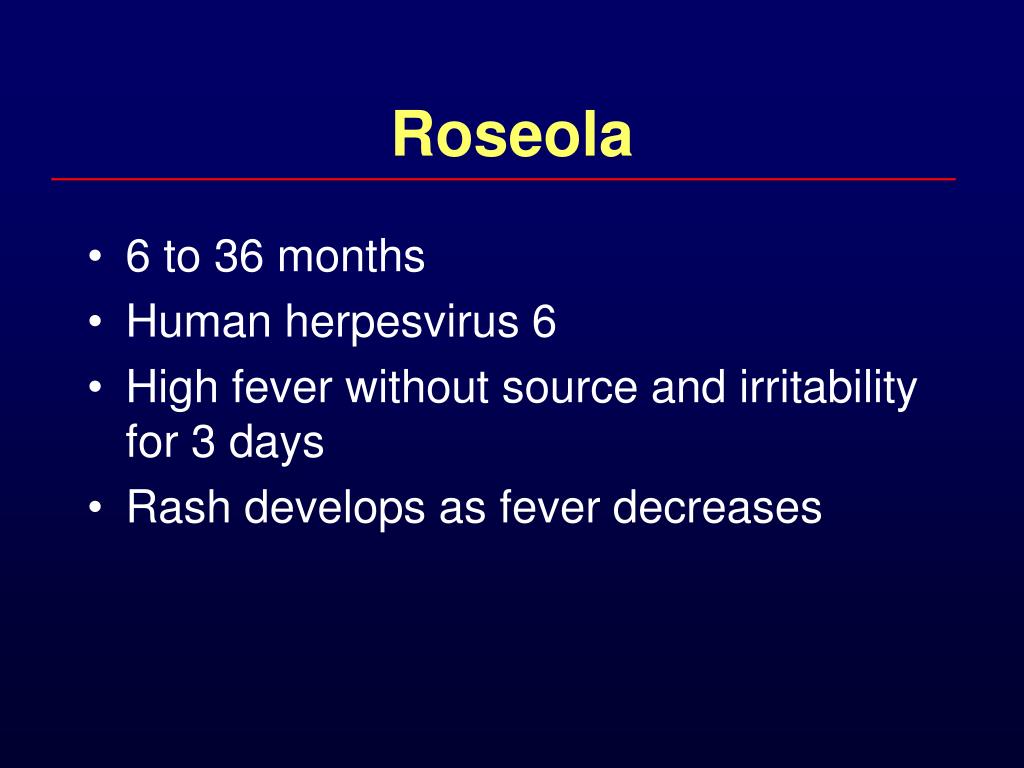 Roseola

• 6 to 36 months
• Human herpesvirus 6
• High fever without source and irritability for 3 days
• Rash develops as fever decreases